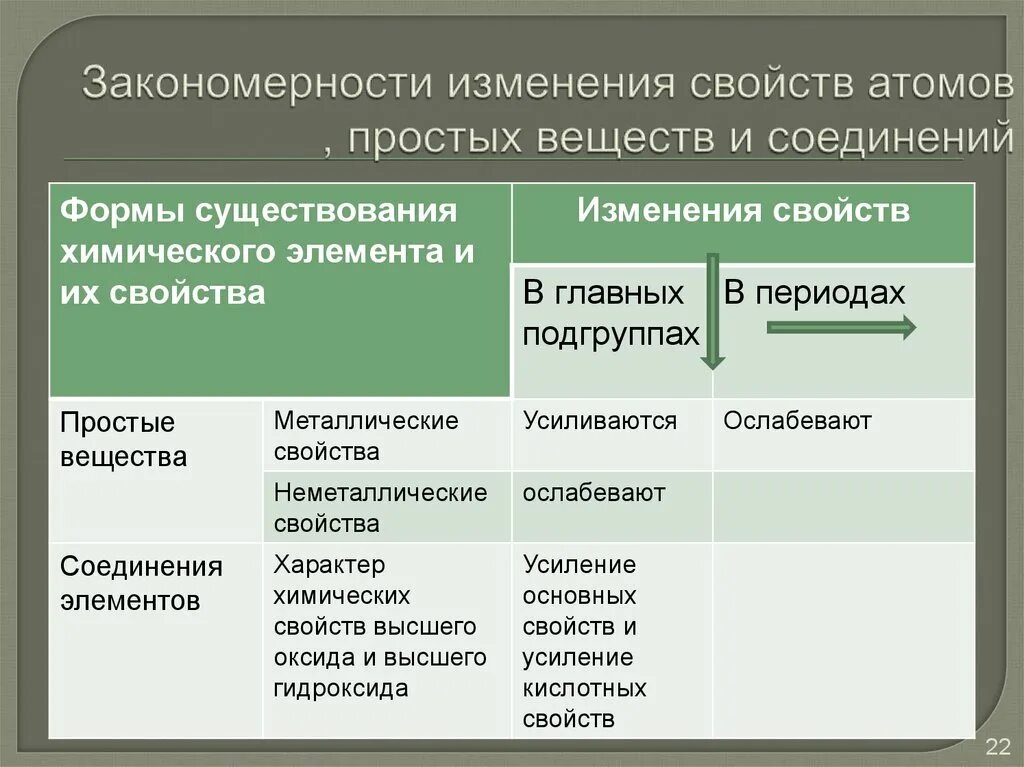 Закономерности изменения свойств атомов , простых веществ и соединений

| Формы существования химического элемента и их свойства | | Изменения свойств | |
|---|---|---|---|
| | | В главных подгруппах | В периодах |
| Простые вещества | Металлические свойства | Усиливаются | Ослабевают |
| | Неметаллические свойства | ослабевают | |
| Соединения элементов | Характер химических свойств высшего оксида и высшего гидроксида | Усиление основных свойств и усиление кислотных свойств | |

22